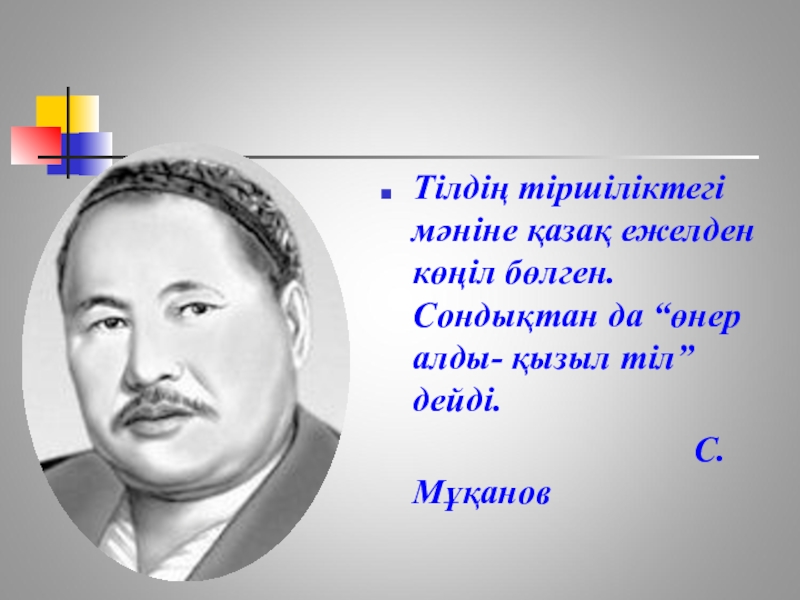 Тілдің тіршіліктегі мәніне қазақ ежелден көңіл бөлген. Сондықтан да “өнер алды- қызыл тіл” дейді.

С. Мұқанов